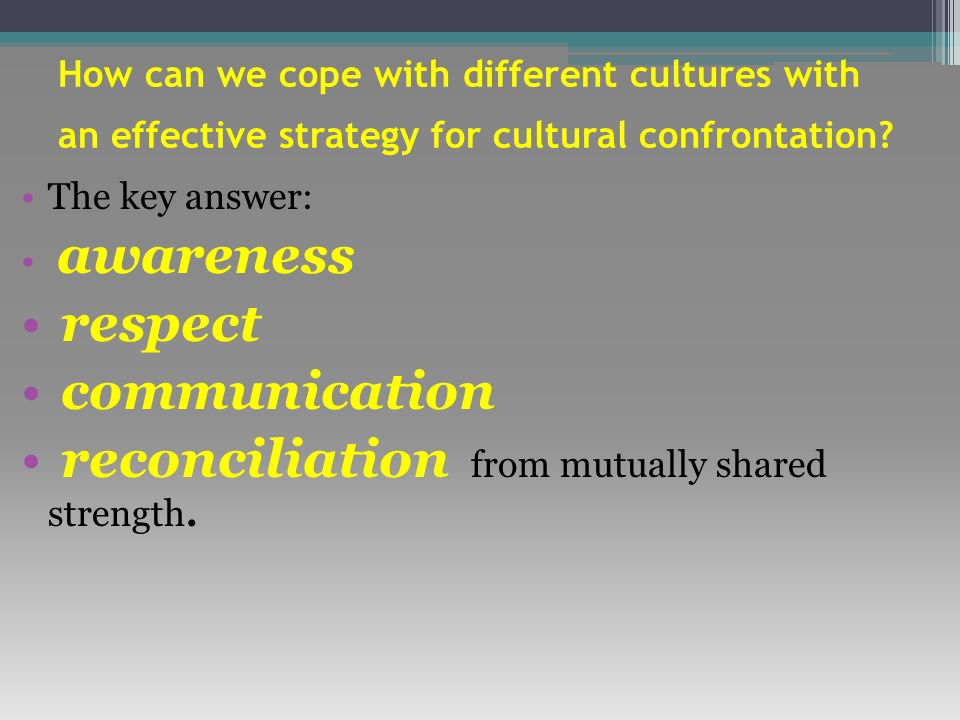 How can we cope with different cultures with an effective strategy for cultural confrontation?

• The key answer:
• awareness
• respect
• communication
• reconciliation from mutually shared strength.